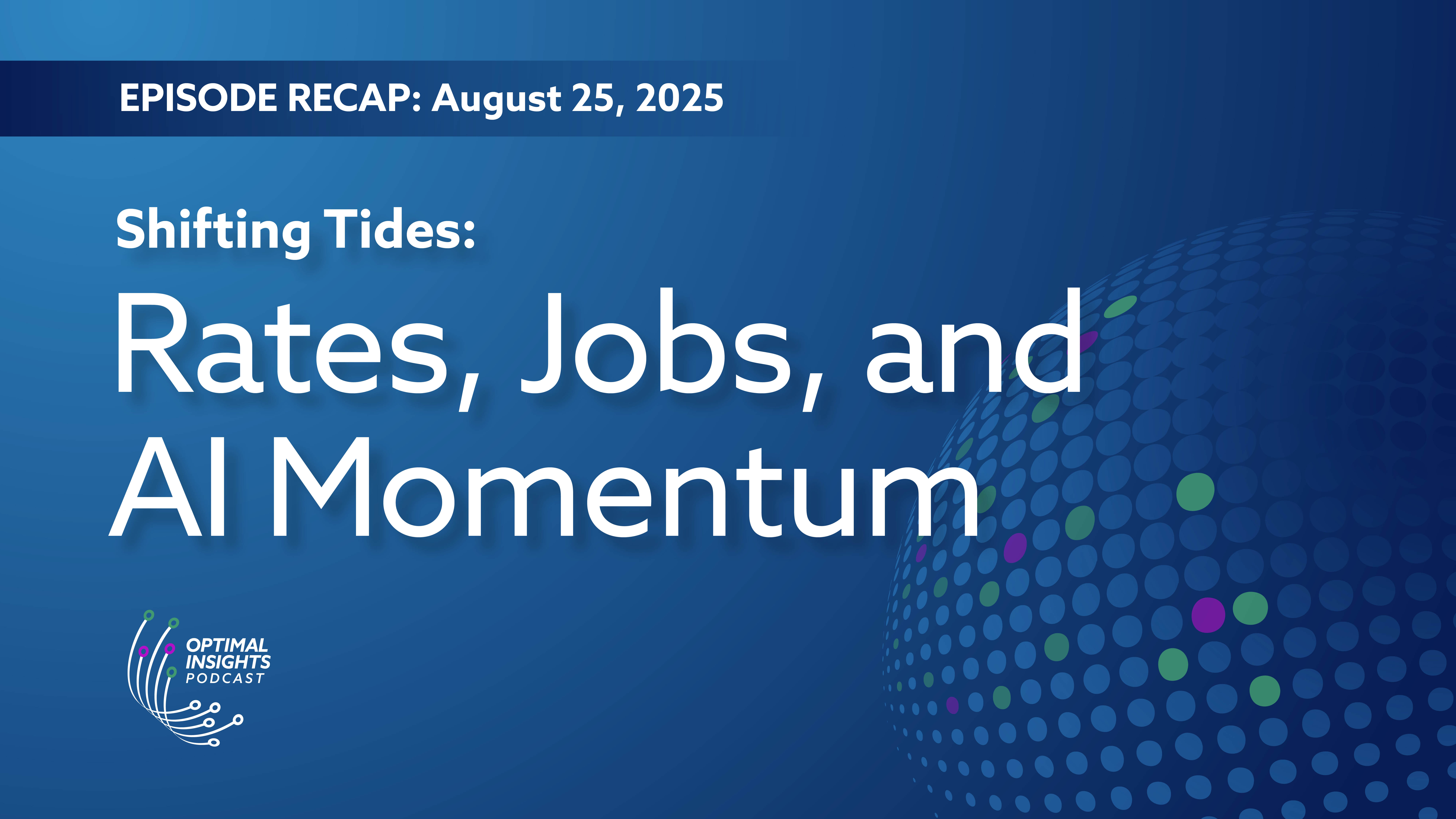 EPISODE RECAP: August 25, 2025

Shifting Tides:

Rates, Jobs, and AI Momentum

OPTIMAL INSIGHTS PODCAST